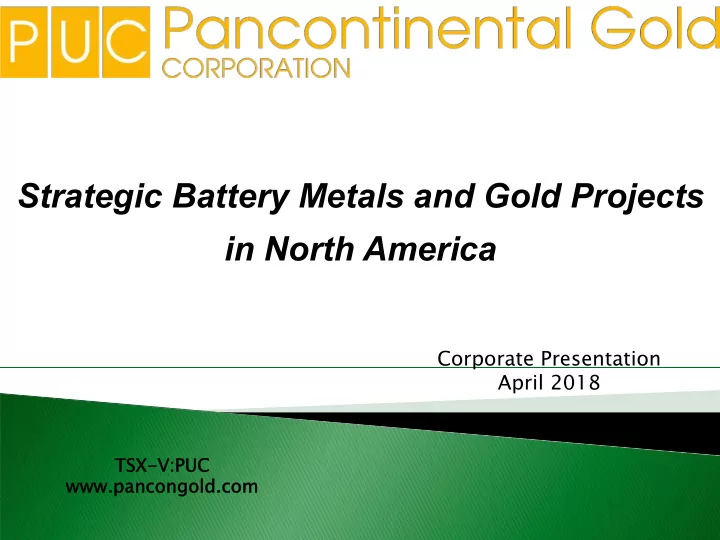 PUC Pancontinental Gold CORPORATION

Strategic Battery Metals and Gold Projects in North America

Corporate Presentation
April 2018

TSX-V:PUC
www.pancongold.com